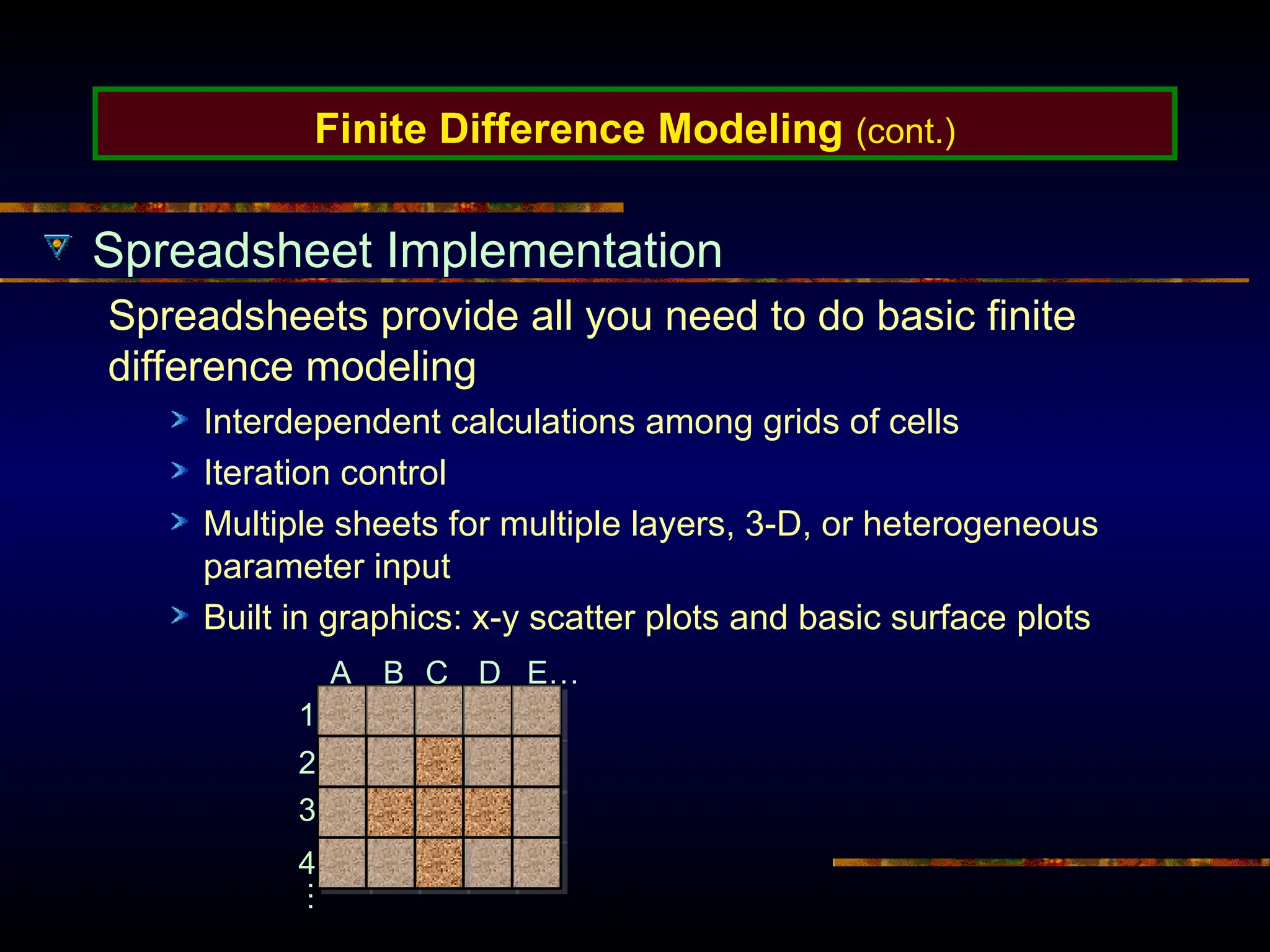 Finite Difference Modeling (cont.)

Spreadsheet Implementation

Spreadsheets provide all you need to do basic finite difference modeling

Interdependent calculations among grids of cells

Iteration control

Multiple sheets for multiple layers, 3-D, or heterogeneous parameter input

Built in graphics: x-y scatter plots and basic surface plots

A B C D E…

1
2
3
4
⋮